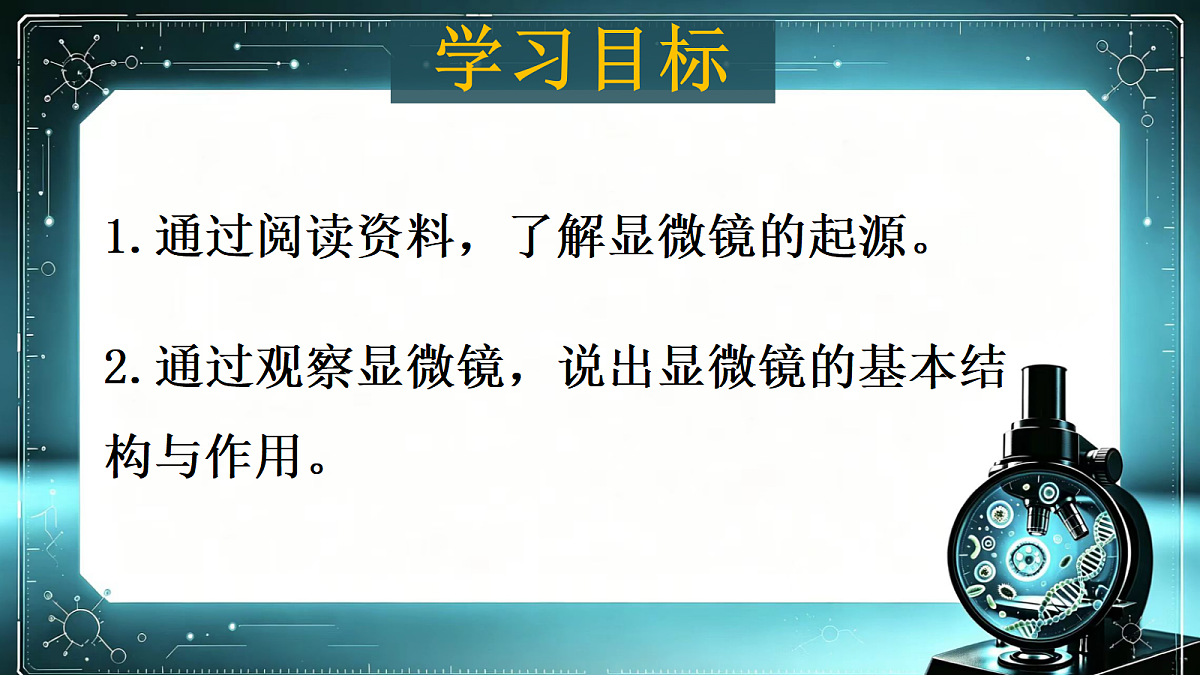 学习目标

1.通过阅读资料，了解显微镜的起源。

2.通过观察显微镜，说出显微镜的基本结构与作用。